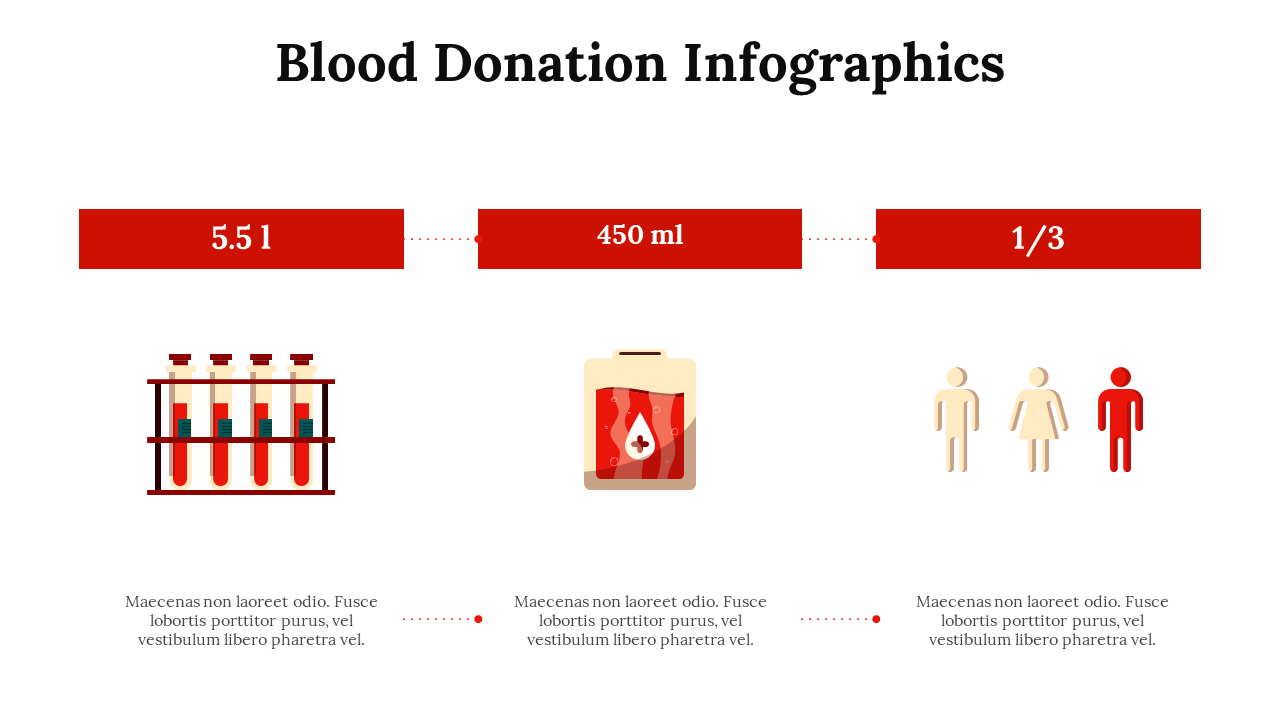 Blood Donation Infographics

5.5 l

450 ml

1/3

Maecenas non laoreet odio. Fusce lobortis porttitor purus, vel vestibulum libero pharetra vel.

Maecenas non laoreet odio. Fusce lobortis porttitor purus, vel vestibulum libero pharetra vel.

Maecenas non laoreet odio. Fusce lobortis porttitor purus, vel vestibulum libero pharetra vel.